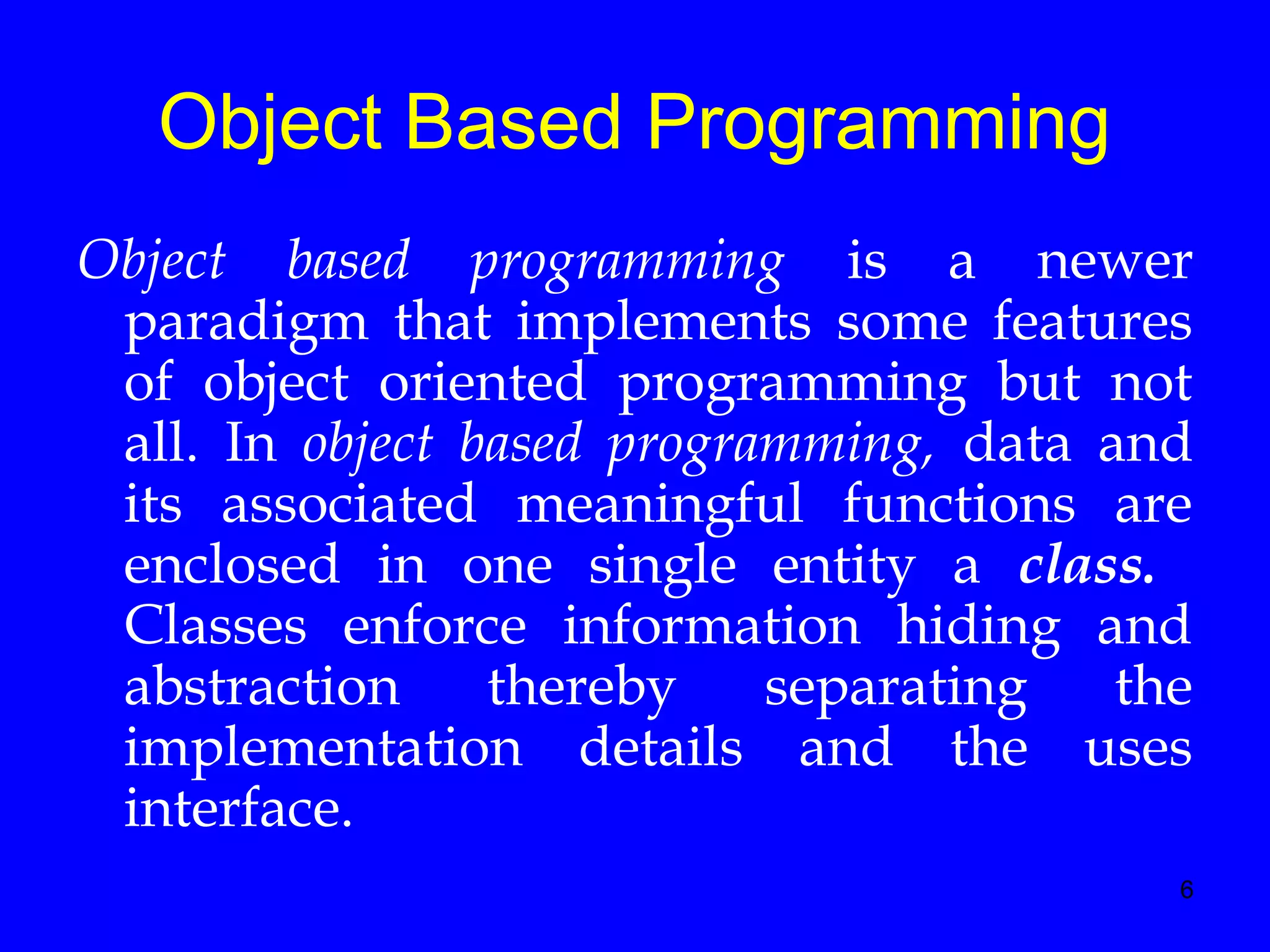 Object Based Programming

Object based programming is a newer paradigm that implements some features of object oriented programming but not all. In object based programming, data and its associated meaningful functions are enclosed in one single entity a class. Classes enforce information hiding and abstraction thereby separating the implementation details and the uses interface.

6